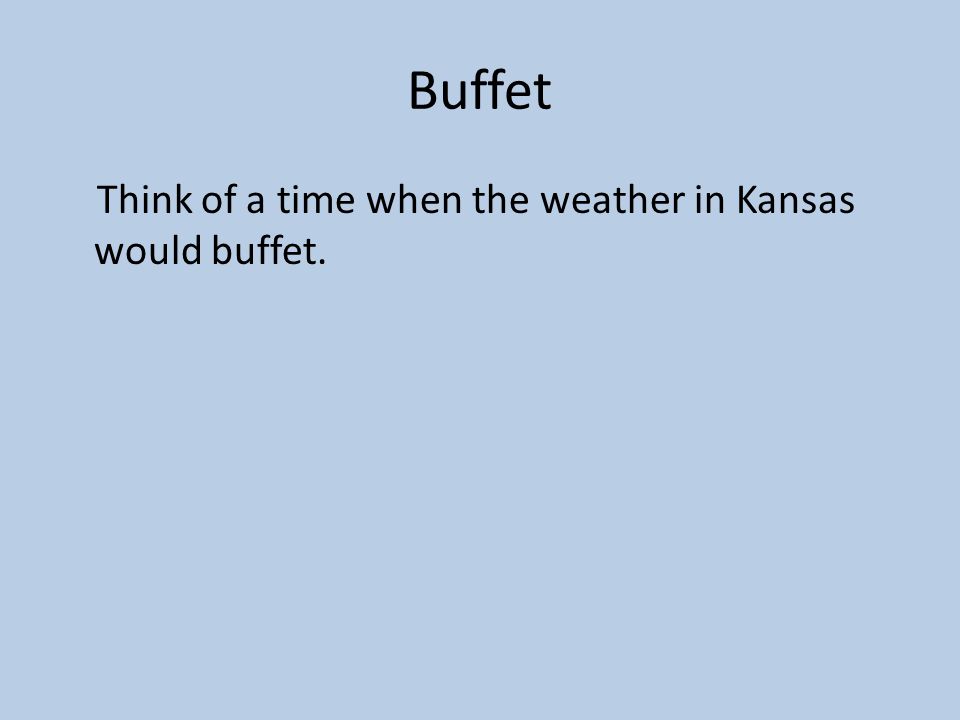 Buffet

Think of a time when the weather in Kansas would buffet.